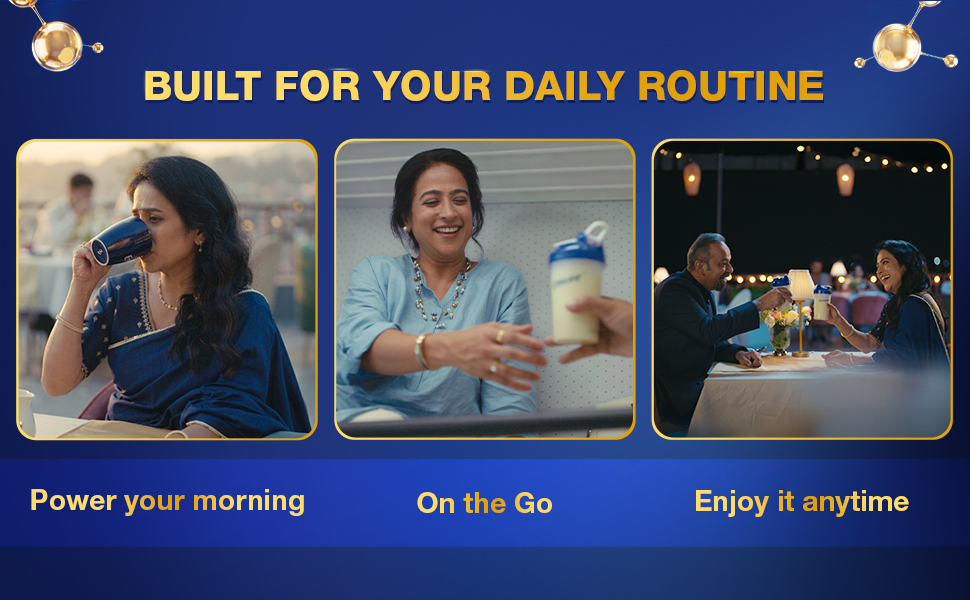 BUILT FOR YOUR DAILY ROUTINE

Power your morning

On the Go

Enjoy it anytime